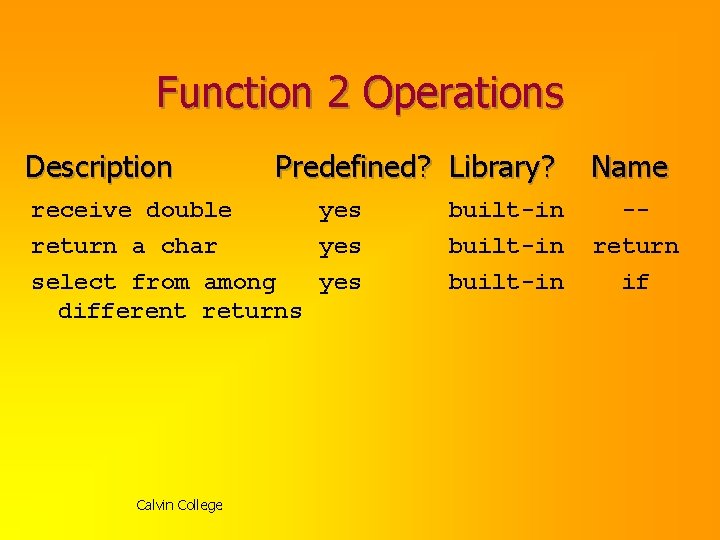 Function 2 Operations

| Description | Predefined? | Library? | Name |
|---|---|---|---|
| receive double | yes | built-in | -- |
| return a char | yes | built-in | return |
| select from among different returns | yes | built-in | if |

Calvin College